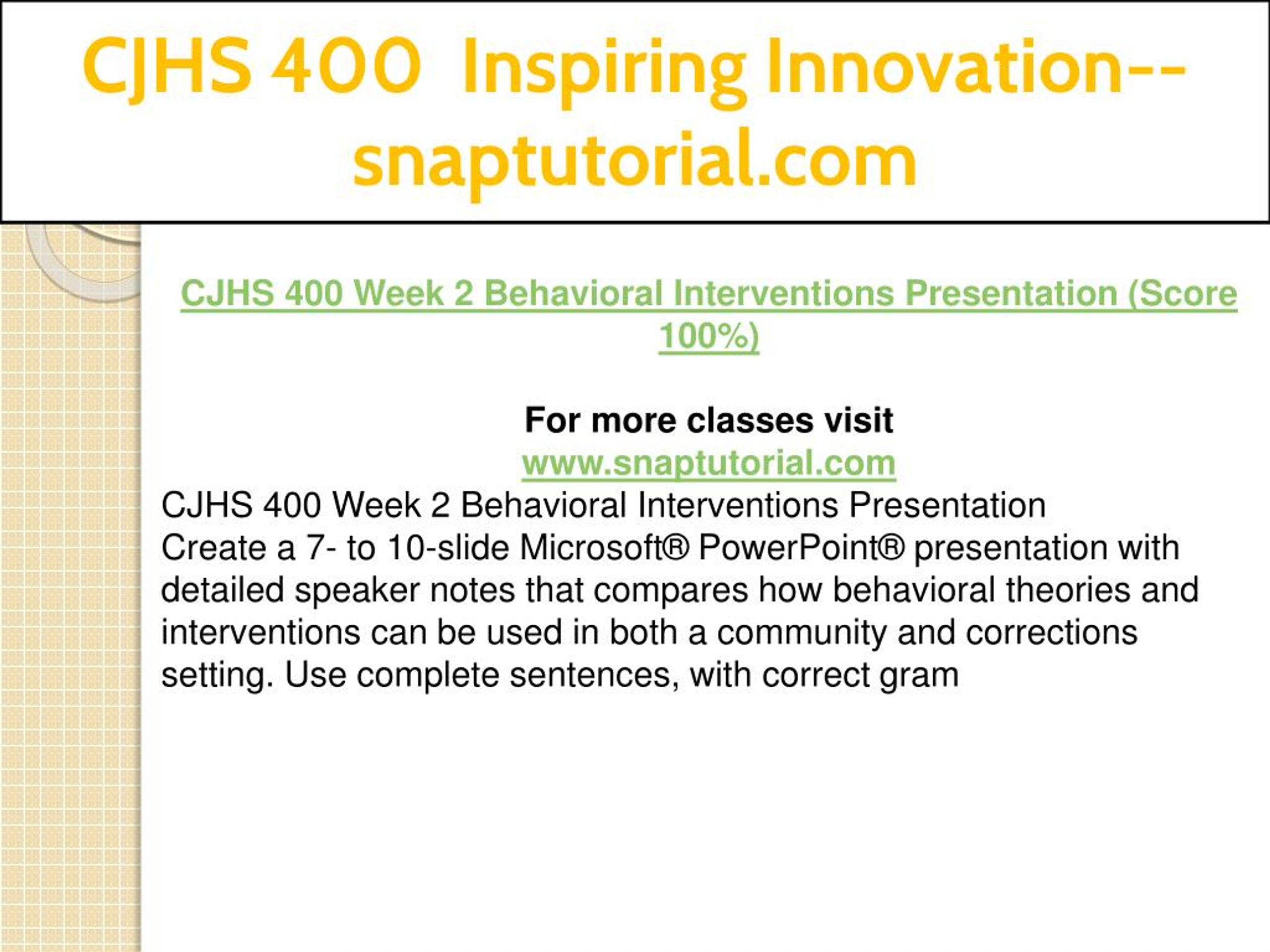 CJHS 400 Inspiring Innovation--snaptutorial.com

CJHS 400 Week 2 Behavioral Interventions Presentation (Score 100%)

For more classes visit
www.snaptutorial.com
CJHS 400 Week 2 Behavioral Interventions Presentation
Create a 7- to 10-slide Microsoft® PowerPoint® presentation with detailed speaker notes that compares how behavioral theories and interventions can be used in both a community and corrections setting. Use complete sentences, with correct gram